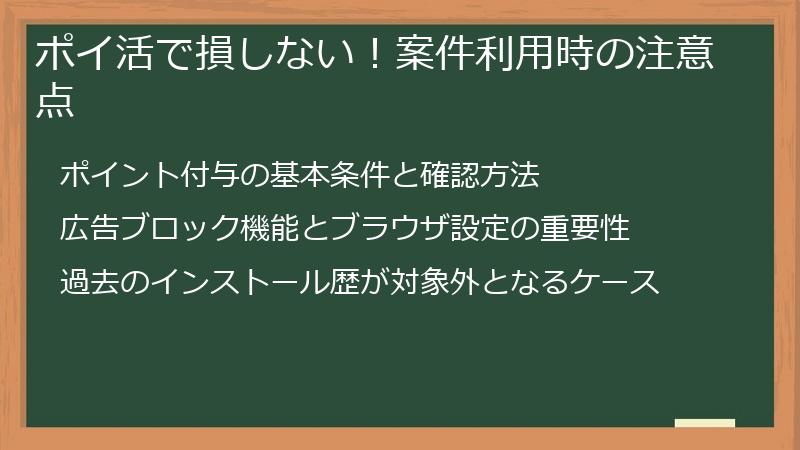 ポイ活で損しない！案件利用時の注意点

ポイント付与の基本条件と確認方法

広告ブロック機能とブラウザ設定の重要性

過去のインストール歴が対象外となるケース